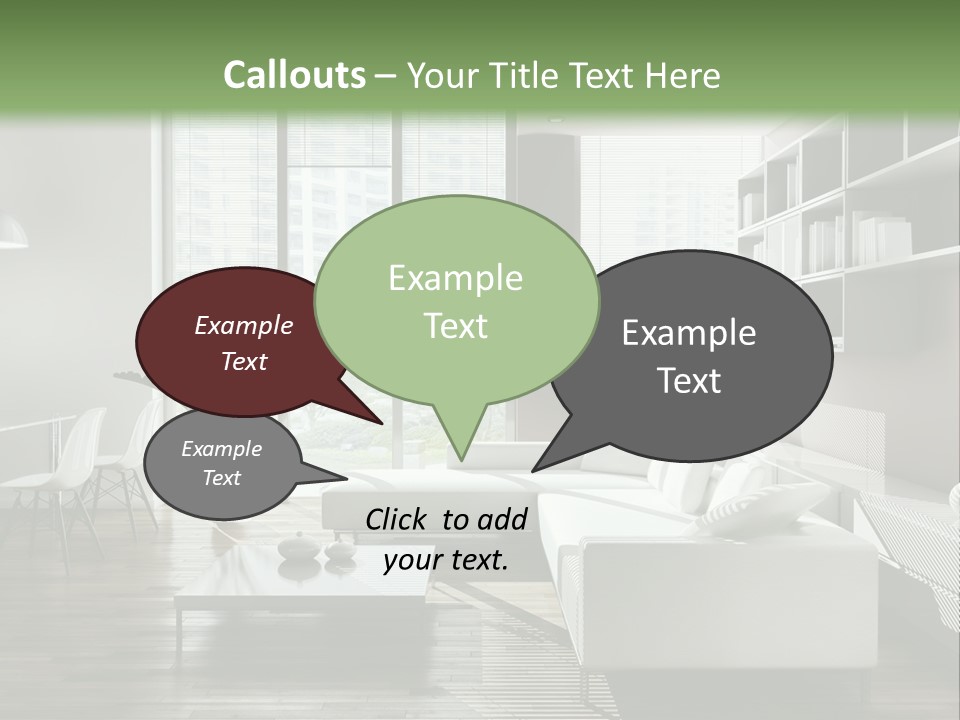 Callouts – Your Title Text Here

Example Text

Example Text

Example Text

Example Text

Click to add your text.